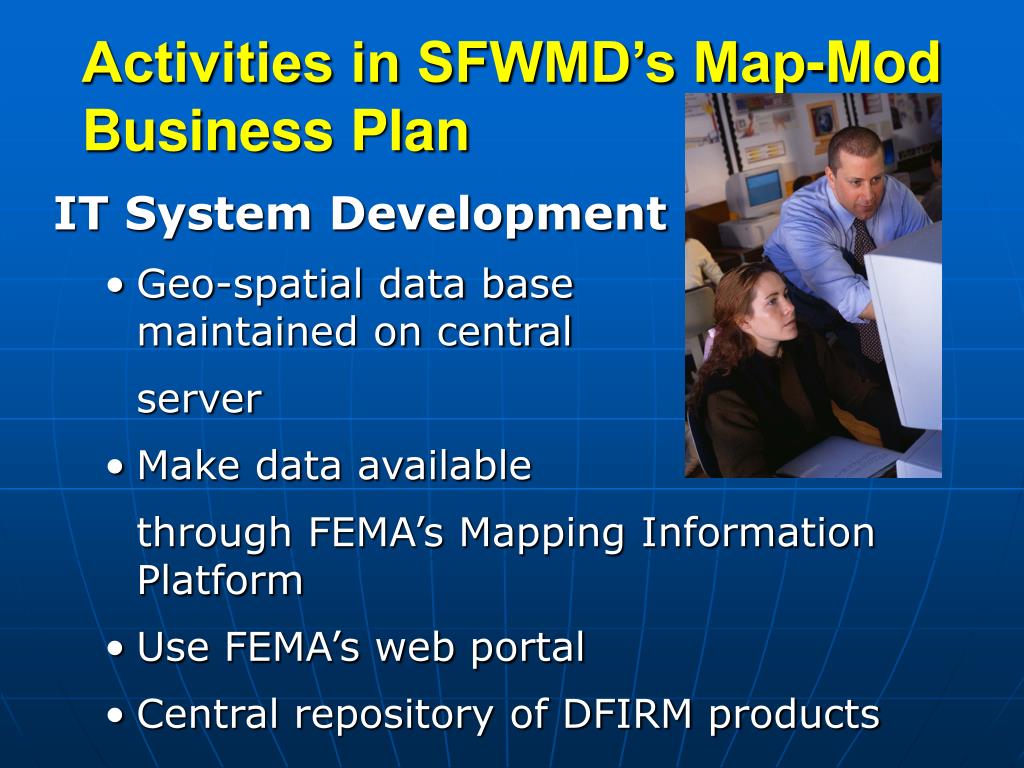 Activities in SFWMD’s Map-Mod Business Plan

IT System Development

• Geo-spatial data base maintained on central server

• Make data available through FEMA’s Mapping Information Platform

• Use FEMA’s web portal

• Central repository of DFIRM products